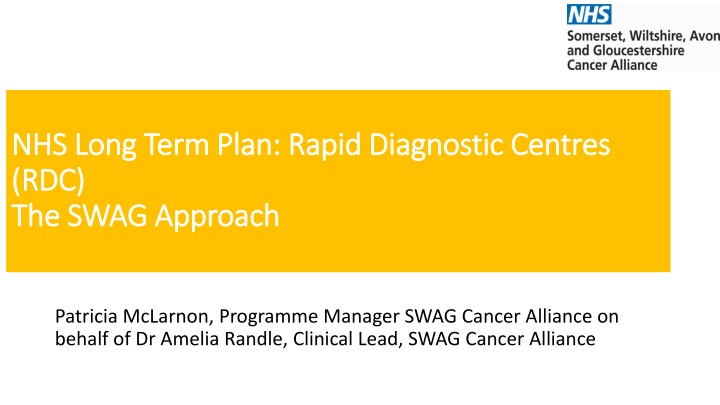 NHS
Somerset, Wiltshire, Avon and Gloucestershire Cancer Alliance

NHS Long Term Plan: Rapid Diagnostic Centres (RDC)
The SWAG Approach

Patricia McLarnon, Programme Manager SWAG Cancer Alliance on behalf of Dr Amelia Randle, Clinical Lead, SWAG Cancer Alliance